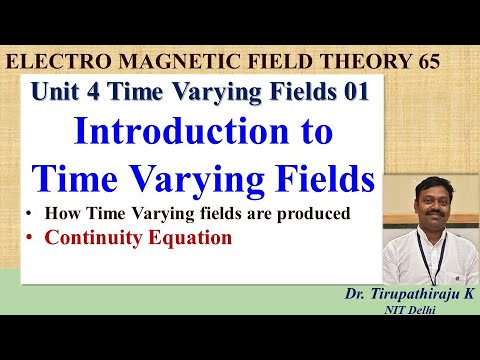 ELECTRO MAGNETIC FIELD THEORY 65

Unit 4 Time Varying Fields 01

Introduction to Time Varying Fields

• How Time Varying fields are produced
• Continuity Equation

Dr. Tirupathiraju K
NIT Delhi